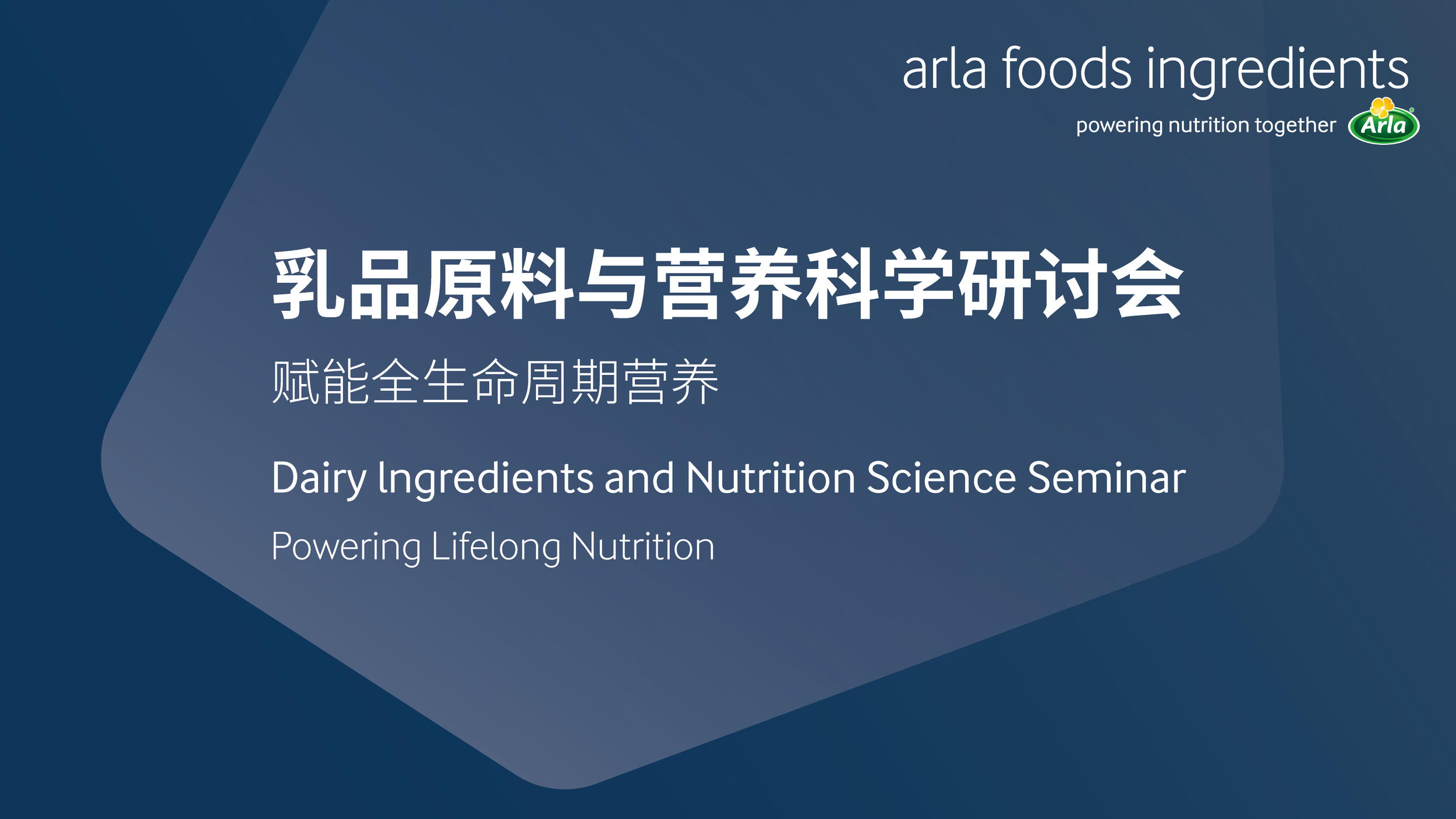 arla foods ingredients
powering nutrition together Arla

乳品原料与营养科学研讨会
赋能全生命周期营养

Dairy Ingredients and Nutrition Science Seminar
Powering Lifelong Nutrition